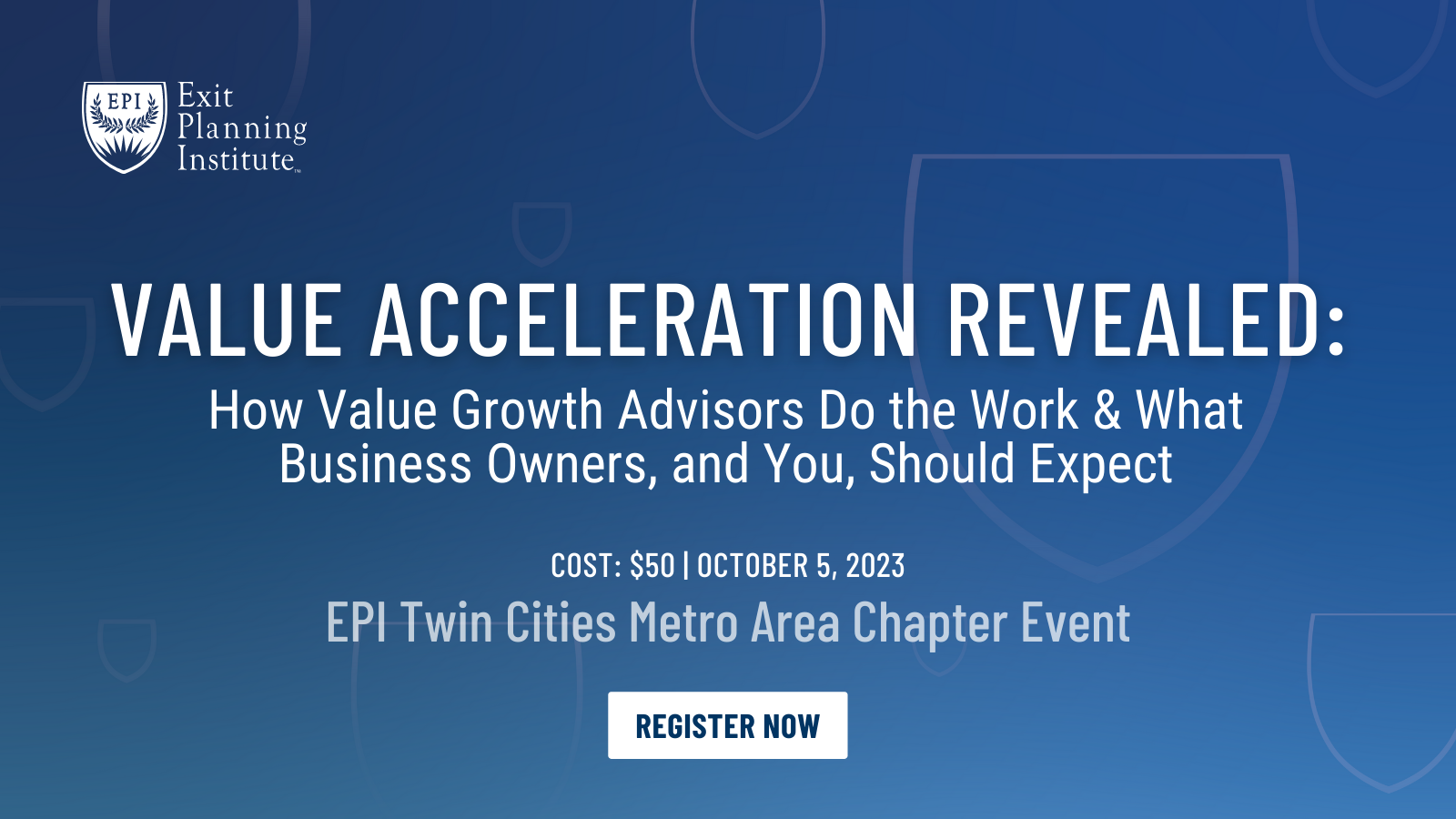 EPI
Exit Planning Institute™

VALUE ACCELERATION REVEALED:

How Value Growth Advisors Do the Work & What Business Owners, and You, Should Expect

COST: $50 | OCTOBER 5, 2023

EPI Twin Cities Metro Area Chapter Event

REGISTER NOW